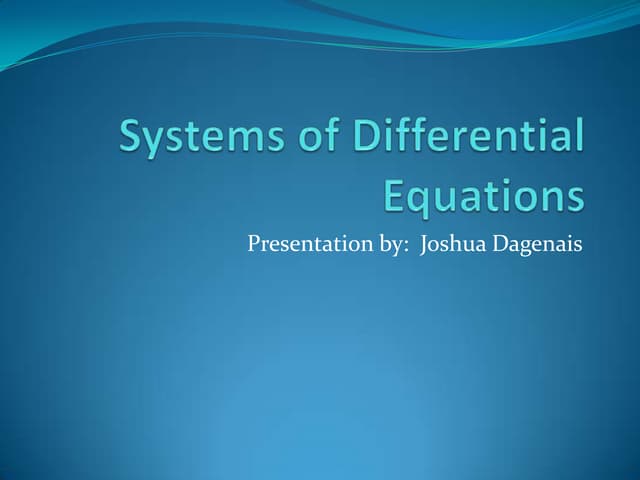 Systems of Differential Equations

Presentation by: Joshua Dagenais